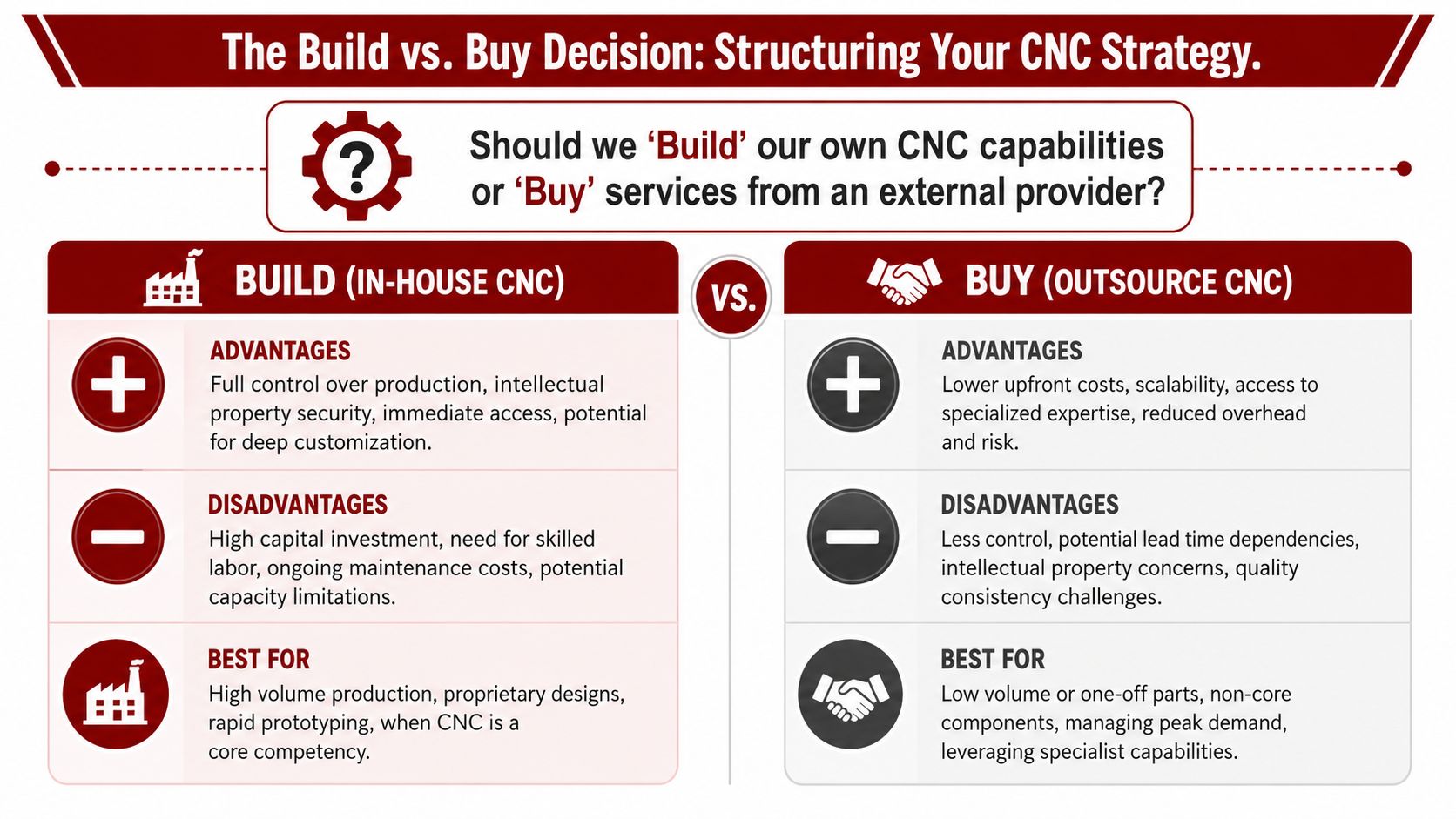 The Build vs. Buy Decision: Structuring Your CNC Strategy.

Should we ‘Build’ our own CNC capabilities or ‘Buy’ services from an external provider?

BUILD (IN-HOUSE CNC)

ADVANTAGES
Full control over production, intellectual property security, immediate access, potential for deep customization.

DISADVANTAGES
High capital investment, need for skilled labor, ongoing maintenance costs, potential capacity limitations.

BEST FOR
High volume production, proprietary designs, rapid prototyping, when CNC is a core competency.

VS.

BUY (OUTSOURCE CNC)

ADVANTAGES
Lower upfront costs, scalability, access to specialized expertise, reduced overhead and risk.

DISADVANTAGES
Less control, potential lead time dependencies, intellectual property concerns, quality consistency challenges.

BEST FOR
Low volume or one-off parts, non-core components, managing peak demand, leveraging specialist capabilities.